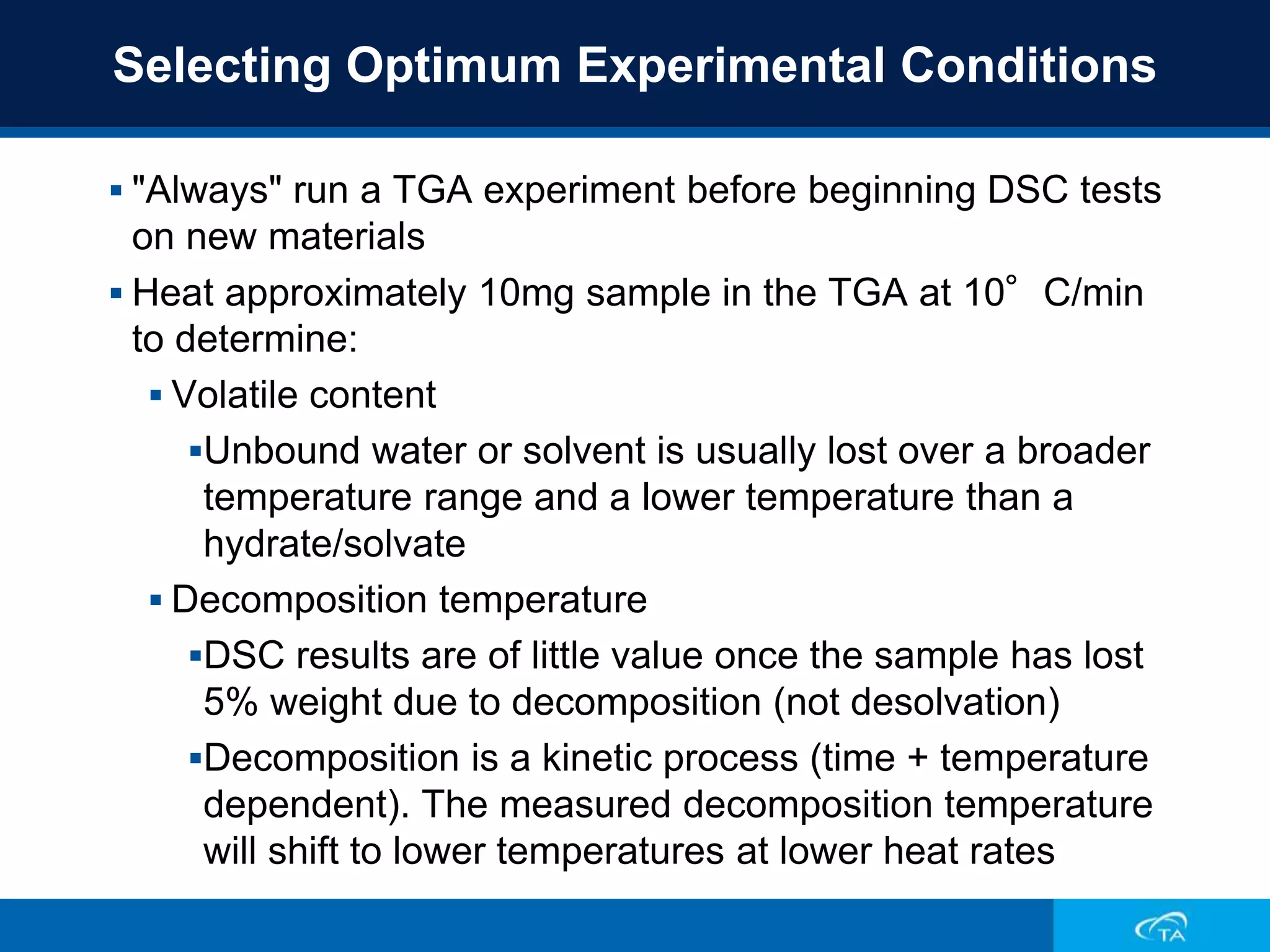 Selecting Optimum Experimental Conditions

▪ "Always" run a TGA experiment before beginning DSC tests on new materials

▪ Heat approximately 10mg sample in the TGA at 10° C/min to determine:

▪ Volatile content

▪Unbound water or solvent is usually lost over a broader temperature range and a lower temperature than a hydrate/solvate

▪ Decomposition temperature

▪DSC results are of little value once the sample has lost 5% weight due to decomposition (not desolvation)

▪Decomposition is a kinetic process (time + temperature dependent). The measured decomposition temperature will shift to lower temperatures at lower heat rates

TA